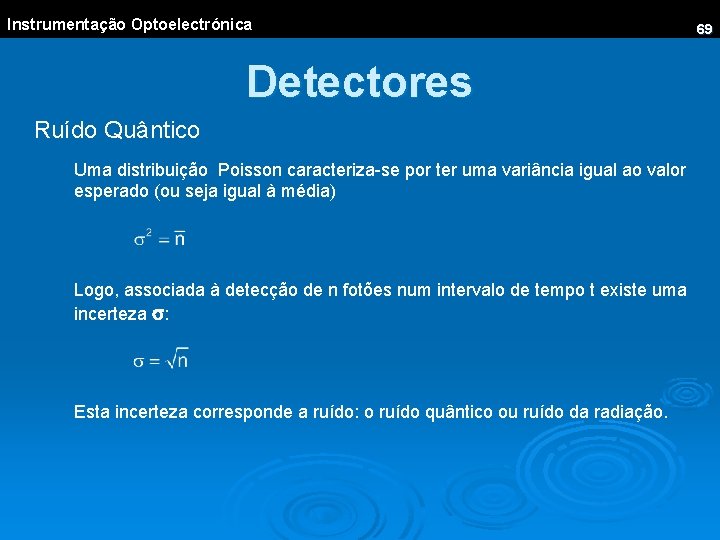 Instrumentação Optoelectrónica

69

Detectores

Ruído Quântico

Uma distribuição  Poisson caracteriza-se por ter uma variância igual ao valor esperado (ou seja igual à média)

$\sigma^2 = \overline{n}$

Logo, associada à detecção de n fotões num intervalo de tempo t existe uma incerteza $\sigma$:

$\sigma = \sqrt{n}$

Esta incerteza corresponde a ruído: o ruído quântico ou ruído da radiação.